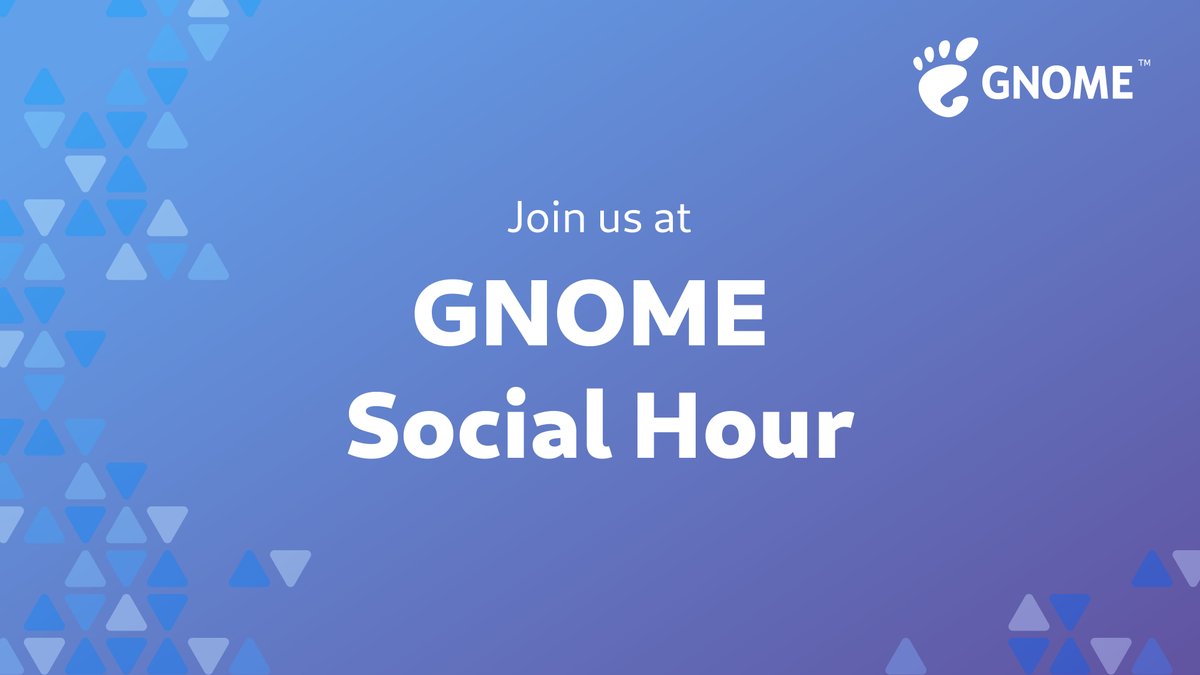 GNOME™

Join us at

GNOME Social Hour